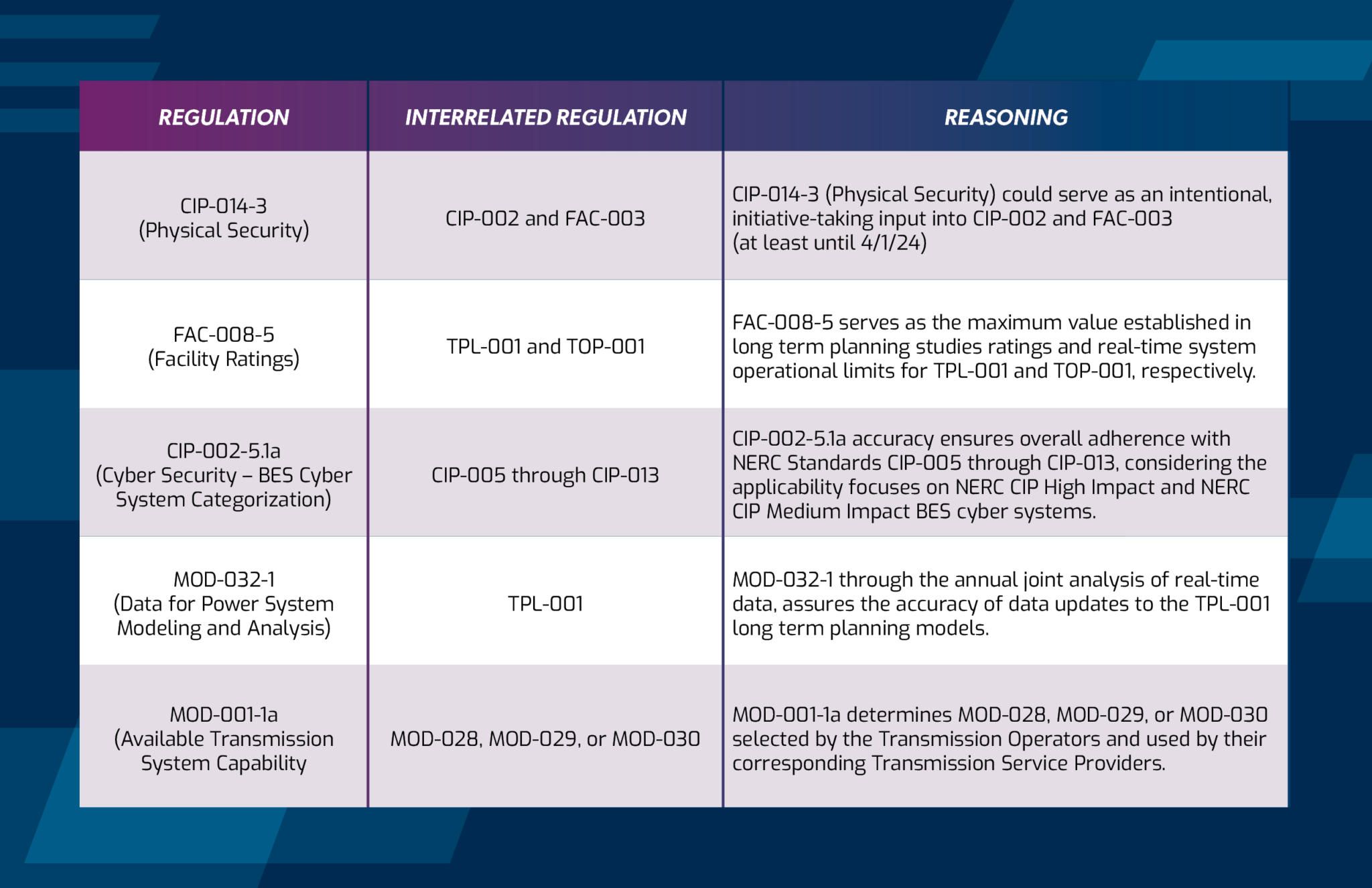 | REGULATION | INTERRELATED REGULATION | REASONING |
|---|---|---|
| CIP-014-3 (Physical Security) | CIP-002 and FAC-003 | CIP-014-3 (Physical Security) could serve as an intentional, initiative-taking input into CIP-002 and FAC-003 (at least until 4/1/24) |
| FAC-008-5 (Facility Ratings) | TPL-001 and TOP-001 | FAC-008-5 serves as the maximum value established in long term planning studies ratings and real-time system operational limits for TPL-001 and TOP-001, respectively. |
| CIP-002-5.1a (Cyber Security – BES Cyber System Categorization) | CIP-005 through CIP-013 | CIP-002-5.1a accuracy ensures overall adherence with NERC Standards CIP-005 through CIP-013, considering the applicability focuses on NERC CIP High Impact and NERC CIP Medium Impact BES cyber systems. |
| MOD-032-1 (Data for Power System Modeling and Analysis) | TPL-001 | MOD-032-1 through the annual joint analysis of real-time data, assures the accuracy of data updates to the TPL-001 long term planning models. |
| MOD-001-1a (Available Transmission System Capability | MOD-028, MOD-029, or MOD-030 | MOD-001-1a determines MOD-028, MOD-029, or MOD-030 selected by the Transmission Operators and used by their corresponding Transmission Service Providers. |